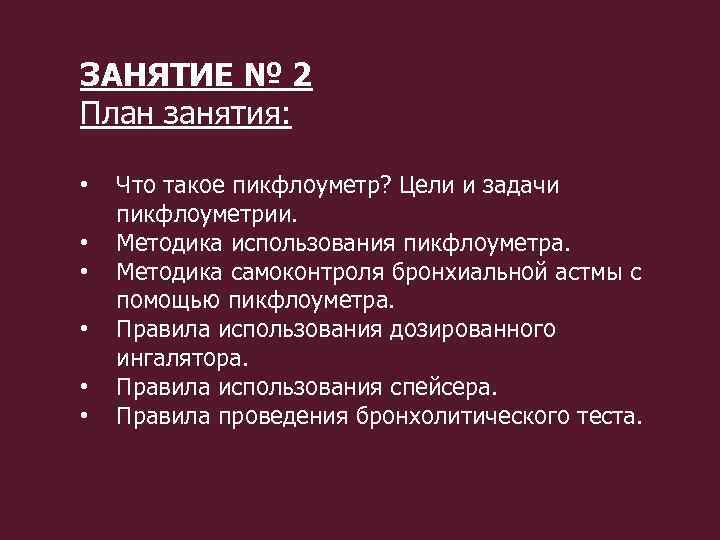 ЗАНЯТИЕ № 2
План занятия:

• Что такое пикфлоуметр? Цели и задачи пикфлоуметрии.
• Методика использования пикфлоуметра.
• Методика самоконтроля бронхиальной астмы с помощью пикфлоуметра.
• Правила использования дозированного ингалятора.
• Правила использования спейсера.
• Правила проведения бронхолитического теста.